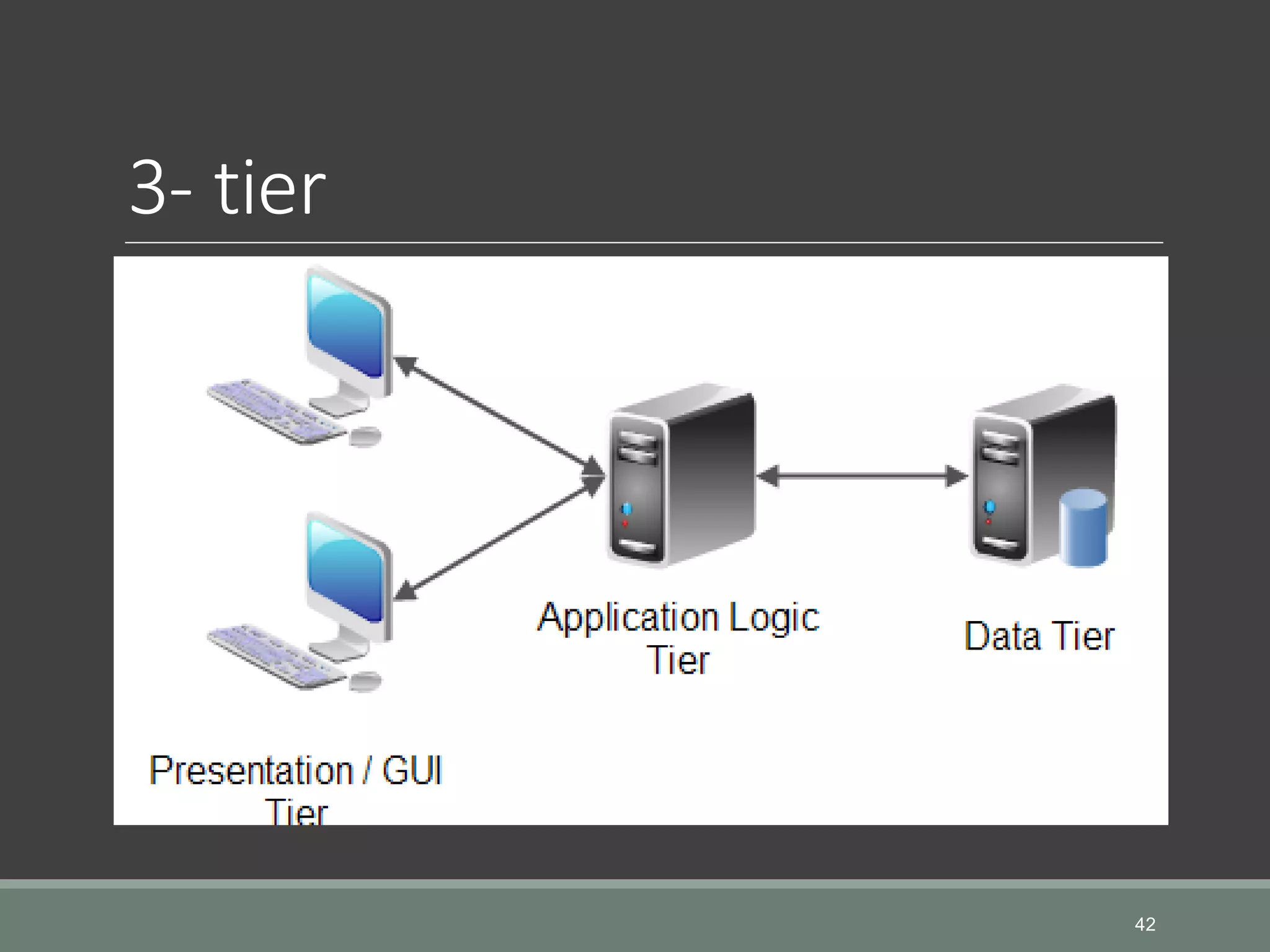 3- tier

Application Logic Tier

Data Tier

Presentation / GUI Tier

42